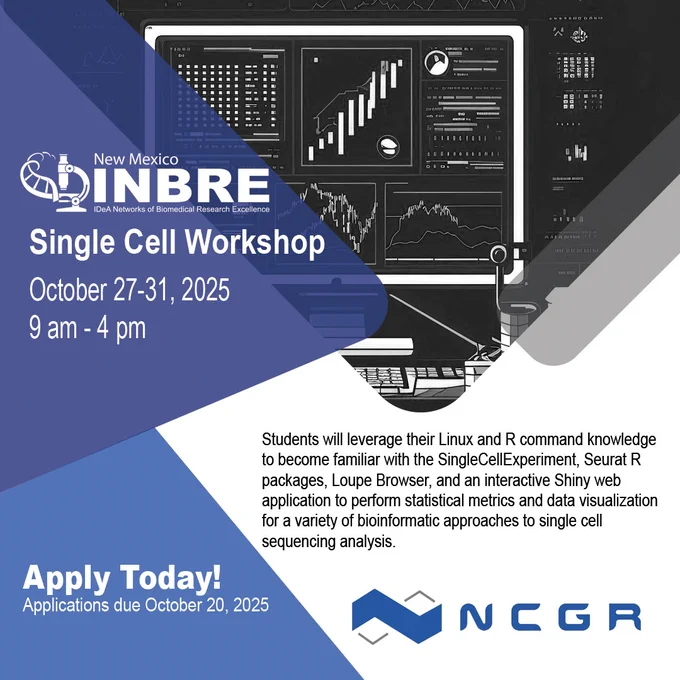 New Mexico
INBRE
IDeA Networks of Biomedical Research Excellence

Single Cell Workshop

October 27-31, 2025
9 am - 4 pm

Students will leverage their Linux and R command knowledge to become familiar with the SingleCellExperiment, Seurat R packages, Loupe Browser, and an interactive Shiny web application to perform statistical metrics and data visualization for a variety of bioinformatic approaches to single cell sequencing analysis.

Apply Today!
Applications due October 20, 2025

NCGR